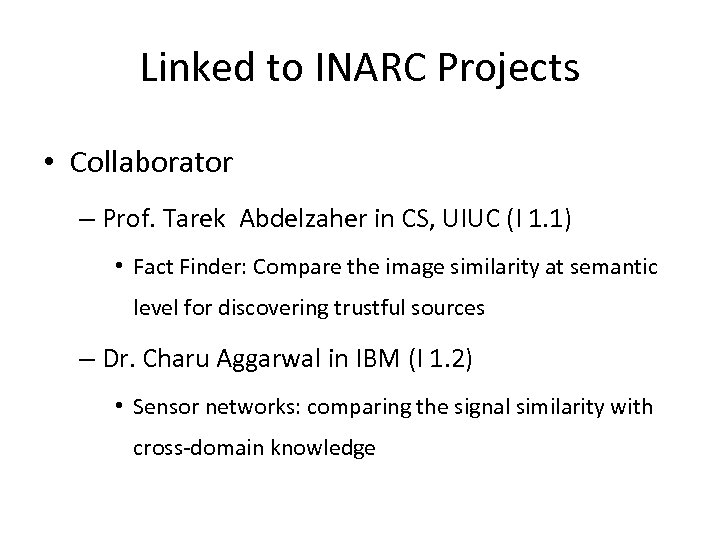 Linked to INARC Projects

• Collaborator

– Prof. Tarek  Abdelzaher in CS, UIUC (I 1.1)

• Fact Finder: Compare the image similarity at semantic level for discovering trustful sources

– Dr. Charu Aggarwal in IBM (I 1.2)

• Sensor networks: comparing the signal similarity with cross-domain knowledge